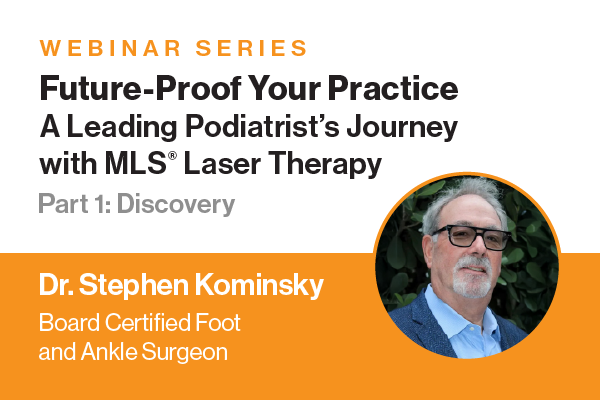 WEBINAR SERIES

Future-Proof Your Practice
A Leading Podiatrist's Journey with MLS® Laser Therapy

Part 1: Discovery

Dr. Stephen Kominsky

Board Certified Foot and Ankle Surgeon